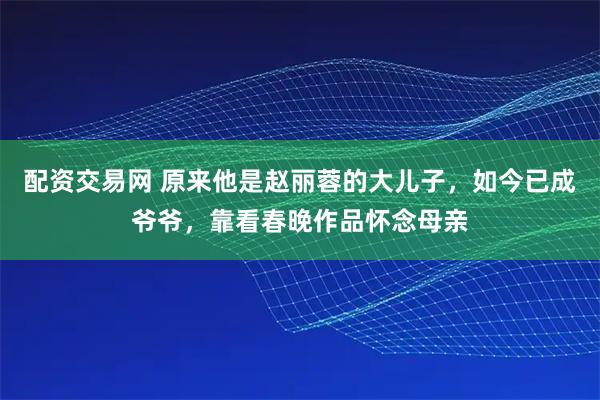 配资交易网 原来他是赵丽蓉的大儿子，如今已成爷爷，靠看春晚作品怀念母亲